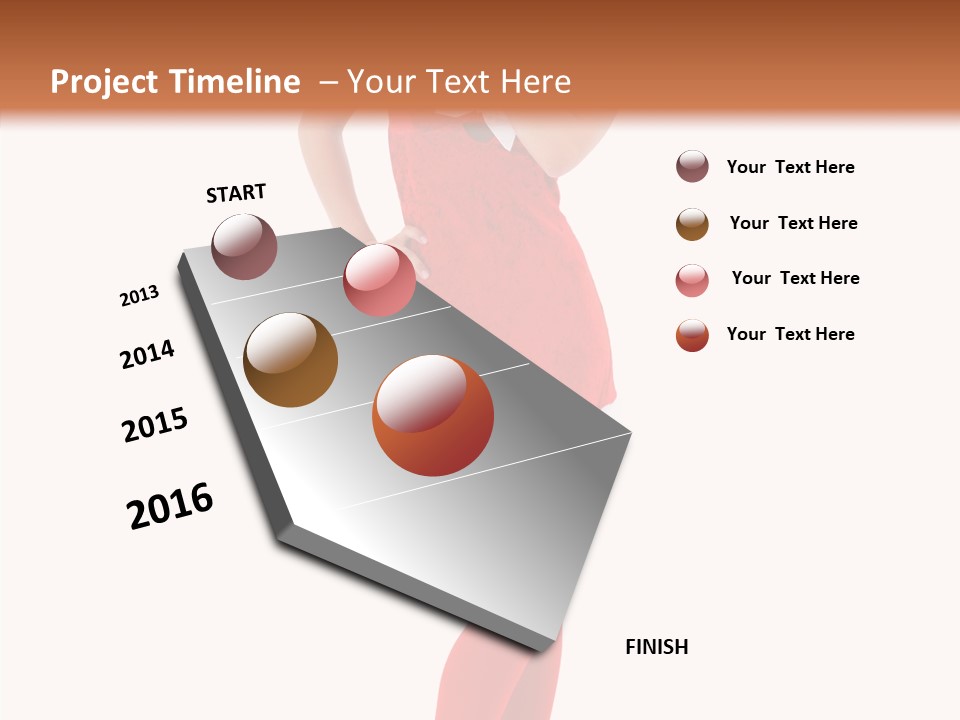 Project Timeline – Your Text Here

START

2013

2014

2015

2016

FINISH

Your Text Here

Your Text Here

Your Text Here

Your Text Here